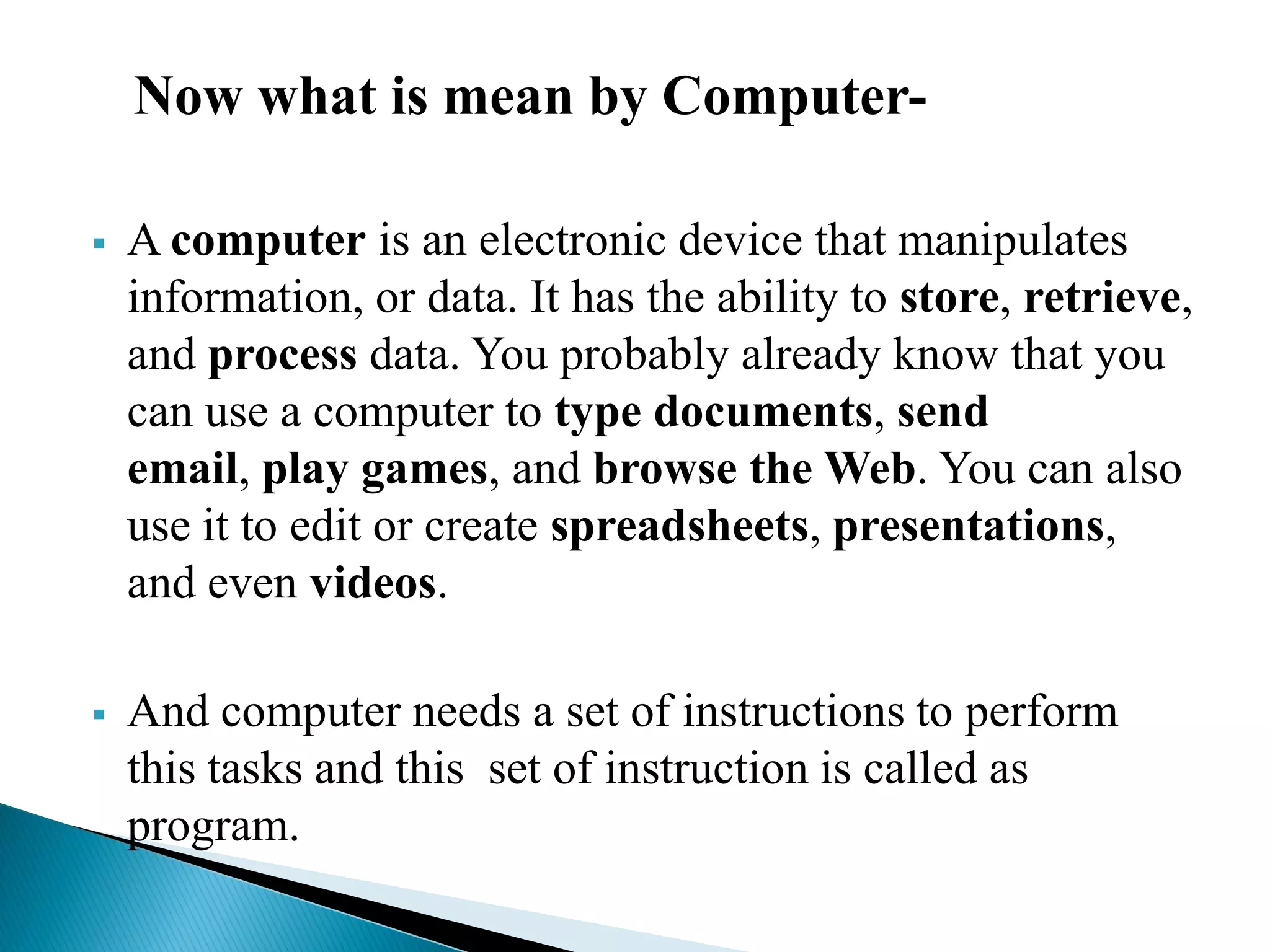 Now what is mean by Computer-

▪ A computer is an electronic device that manipulates information, or data. It has the ability to store, retrieve, and process data. You probably already know that you can use a computer to type documents, send email, play games, and browse the Web. You can also use it to edit or create spreadsheets, presentations, and even videos.

▪ And computer needs a set of instructions to perform this tasks and this set of instruction is called as program.